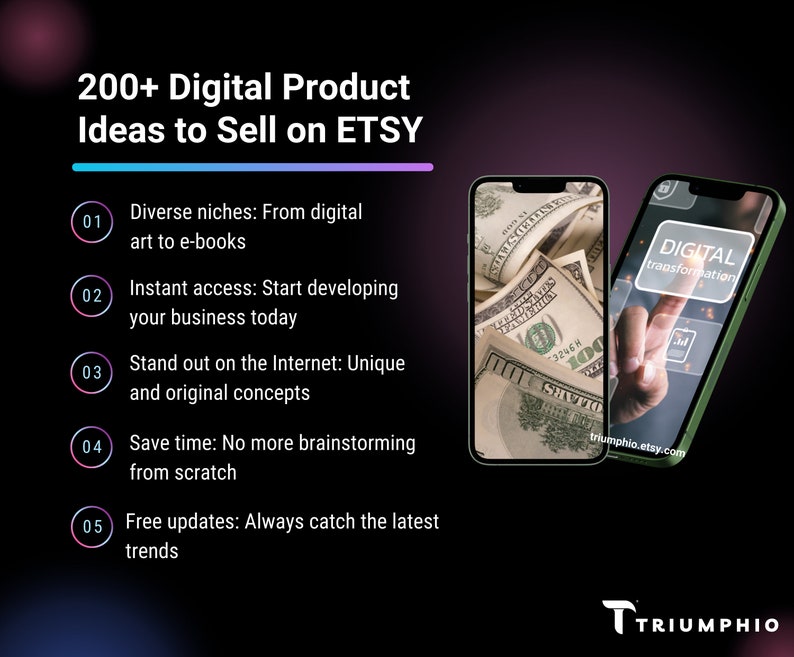 200+ Digital Product Ideas to Sell on ETSY

01 Diverse niches: From digital art to e-books

02 Instant access: Start developing your business today

03 Stand out on the Internet: Unique and original concepts

04 Save time: No more brainstorming from scratch

05 Free updates: Always catch the latest trends

DIGITAL transformation

triumphio.etsy.com

TRIUMPHIO